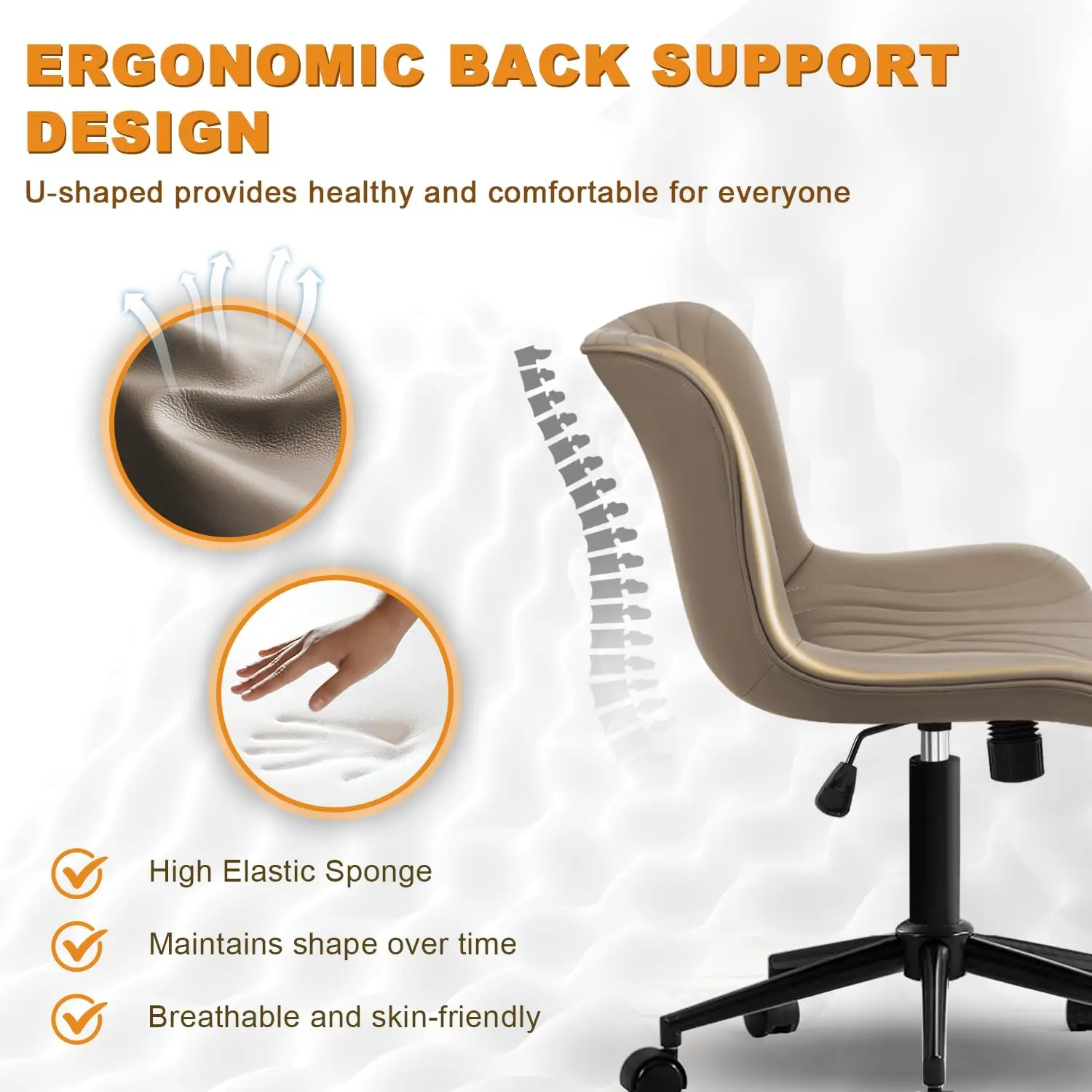 ERGONOMIC BACK SUPPORT DESIGN

U-shaped provides healthy and comfortable for everyone

High Elastic Sponge

Maintains shape over time

Breathable and skin-friendly